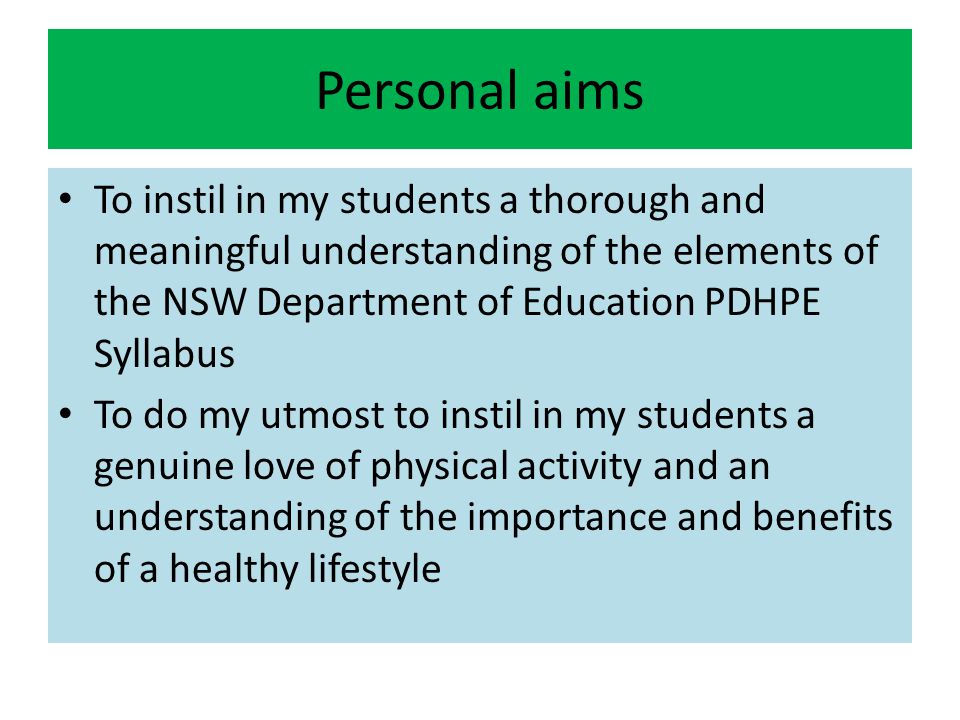 Personal aims

• To instil in my students a thorough and meaningful understanding of the elements of the NSW Department of Education PDHPE Syllabus

• To do my utmost to instil in my students a genuine love of physical activity and an understanding of the importance and benefits of a healthy lifestyle